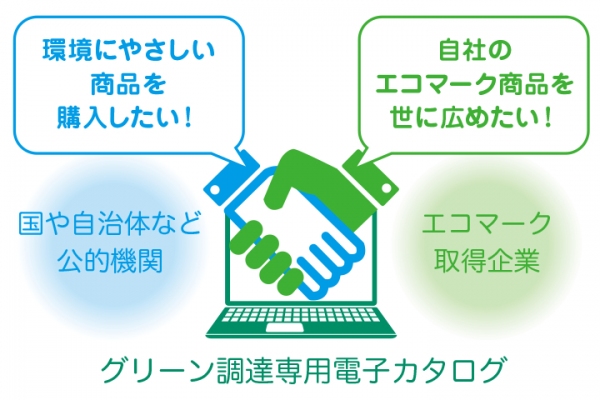 環境にやさしい商品を購入したい！

自社のエコマーク商品を世に広めたい！

国や自治体など公的機関

エコマーク取得企業

グリーン調達専用電子カタログ